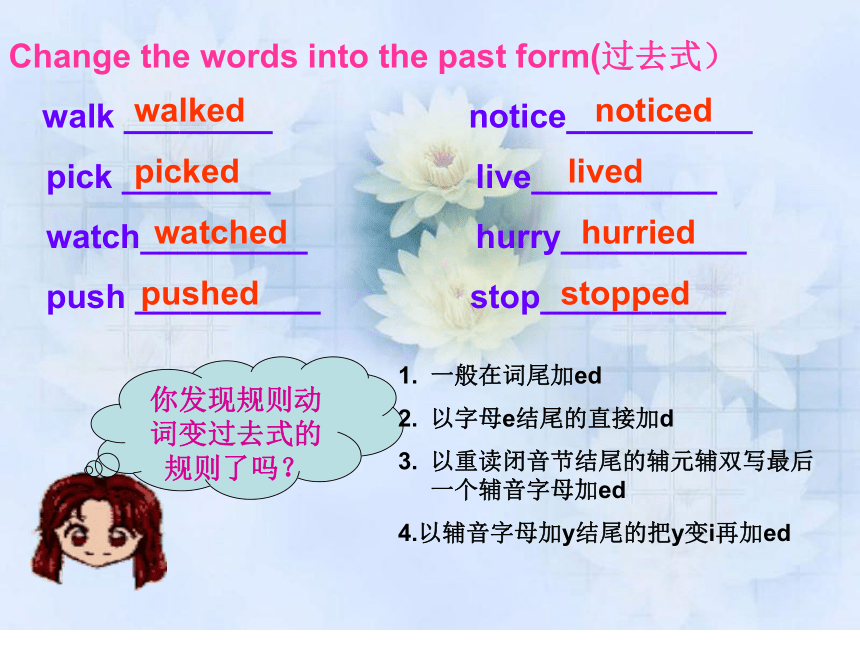 Change the words into the past form(过去式）

walk walked

pick picked

watch watched

push pushed

notice noticed

live lived

hurry hurried

stop stopped

你发现规则动词变过去式的规则了吗？

1. 一般在词尾加ed
2. 以字母e结尾的直接加d
3. 以重读闭音节结尾的辅元辅双写最后一个辅音字母加ed
4.以辅音字母加y结尾的把y变i再加ed